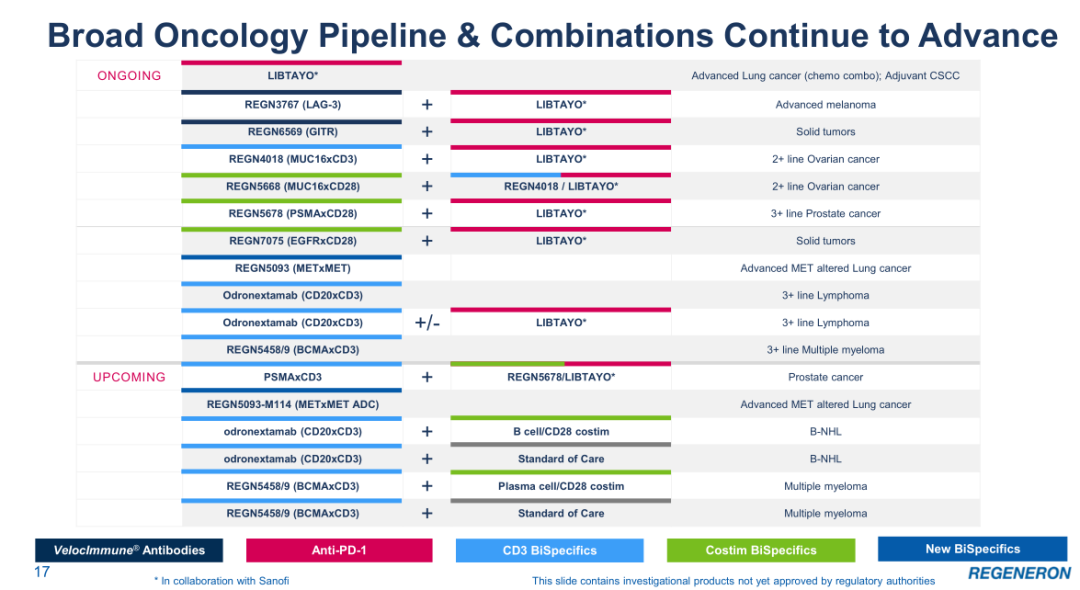 Broad Oncology Pipeline & Combinations Continue to Advance

| | | | | |
|---|---|---|---|---|
| ONGOING | LIBTAYO* | | | Advanced Lung cancer (chemo combo); Adjuvant CSCC |
| | REGN3767 (LAG-3) | + | LIBTAYO* | Advanced melanoma |
| | REGN6569 (GITR) | + | LIBTAYO* | Solid tumors |
| | REGN4018 (MUC16xCD3) | + | LIBTAYO* | 2+ line Ovarian cancer |
| | REGN5668 (MUC16xCD28) | + | REGN4018 / LIBTAYO* | 2+ line Ovarian cancer |
| | REGN5678 (PSMAxCD28) | + | LIBTAYO* | 3+ line Prostate cancer |
| | REGN7075 (EGFRxCD28) | + | LIBTAYO* | Solid tumors |
| | REGN5093 (METxMET) | | | Advanced MET altered Lung cancer |
| | Odronextamab (CD20xCD3) | | | 3+ line Lymphoma |
| | Odronextamab (CD20xCD3) | +/- | LIBTAYO* | 3+ line Lymphoma |
| | REGN5458/9 (BCMAxCD3) | | | 3+ line Multiple myeloma |
| UPCOMING | PSMAxCD3 | + | REGN5678/LIBTAYO* | Prostate cancer |
| | REGN5093-M114 (METxMET ADC) | | | Advanced MET altered Lung cancer |
| | odronextamab (CD20xCD3) | + | B cell/CD28 costim | B-NHL |
| | odronextamab (CD20xCD3) | + | Standard of Care | B-NHL |
| | REGN5458/9 (BCMAxCD3) | + | Plasma cell/CD28 costim | Multiple myeloma |
| | REGN5458/9 (BCMAxCD3) | + | Standard of Care | Multiple myeloma |

VelocImmune® Antibodies Anti-PD-1 CD3 BiSpecifics Costim BiSpecifics New BiSpecifics

17

* In collaboration with Sanofi

This slide contains investigational products not yet approved by regulatory authorities

REGENERON